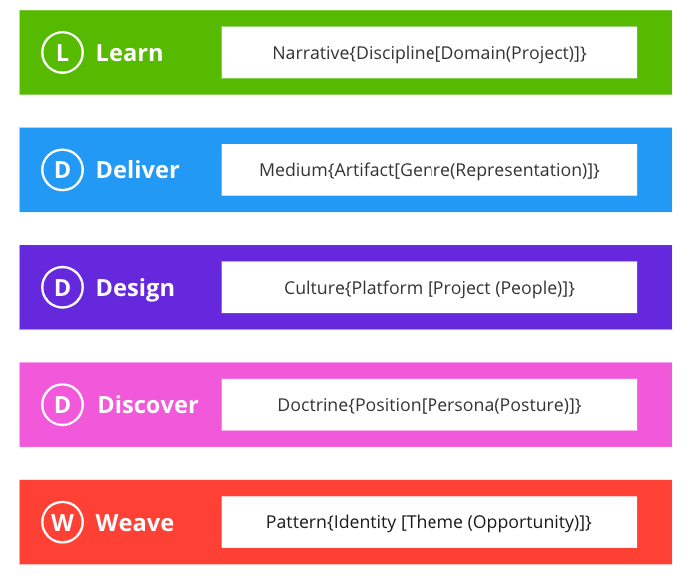 L Learn

Narrative{Discipline[Domain(Project)]}

D Deliver

Medium{Artifact[Genre(Representation)]}

D Design

Culture{Platform [Project (People)]}

D Discover

Doctrine{Position[Persona(Posture)]}

W Weave

Pattern{Identity [Theme (Opportunity)]}